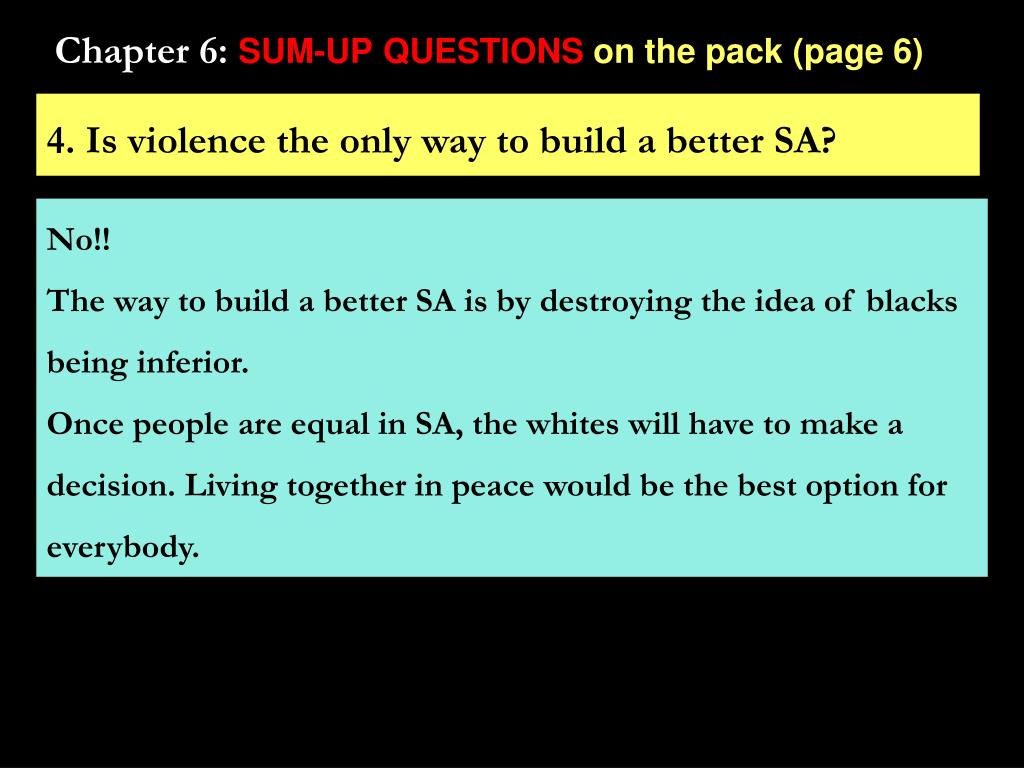 Chapter 6: SUM-UP QUESTIONS on the pack (page 6)

4. Is violence the only way to build a better SA?

No!!
The way to build a better SA is by destroying the idea of blacks being inferior.
Once people are equal in SA, the whites will have to make a decision. Living together in peace would be the best option for everybody.